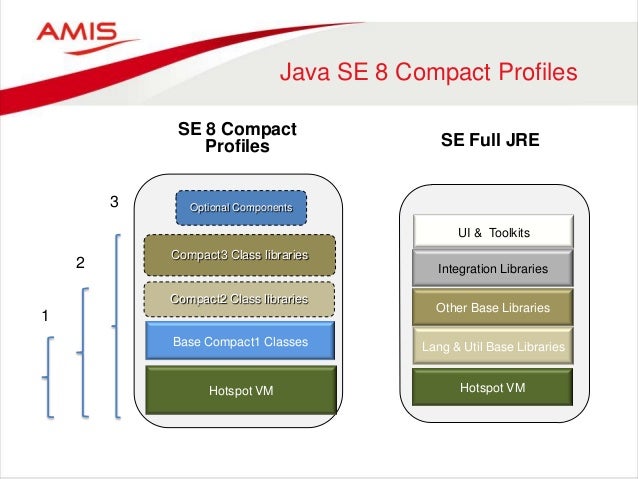 AMIS

Java SE 8 Compact Profiles

SE 8 Compact Profiles

3

2

1

Optional Components

Compact3 Class libraries

Compact2 Class libraries

Base Compact1 Classes

Hotspot VM

SE Full JRE

UI & Toolkits

Integration Libraries

Other Base Libraries

Lang & Util Base Libraries

Hotspot VM